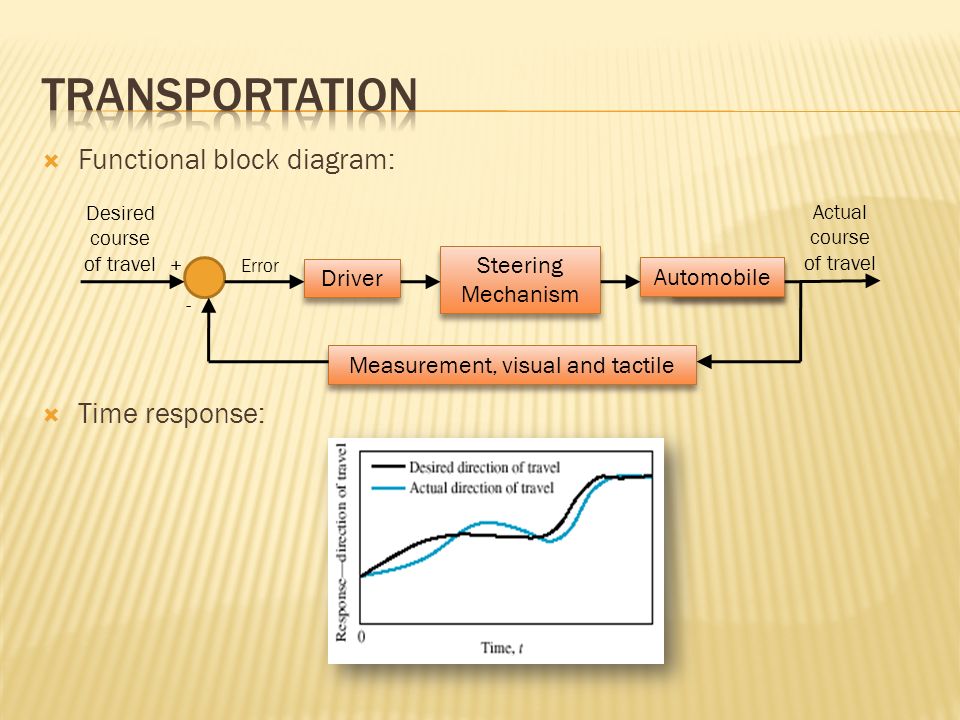 TRANSPORTATION

Functional block diagram:

Desired course of travel

+

-

Error

Driver

Steering Mechanism

Automobile

Actual course of travel

Measurement, visual and tactile

Time response:

Response—direction of travel

Desired direction of travel

Actual direction of travel

0

Time, $t$